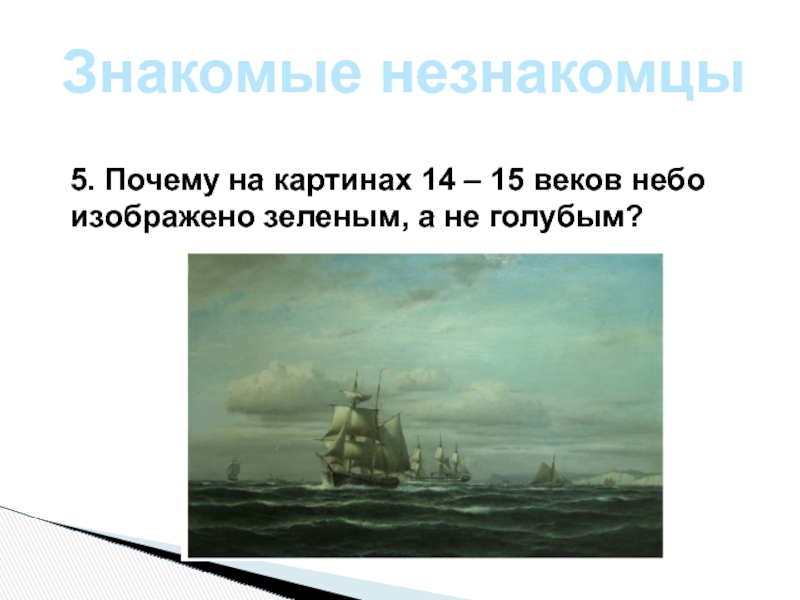 Знакомые незнакомцы

5. Почему на картинах 14 – 15 веков небо изображено зеленым, а не голубым?